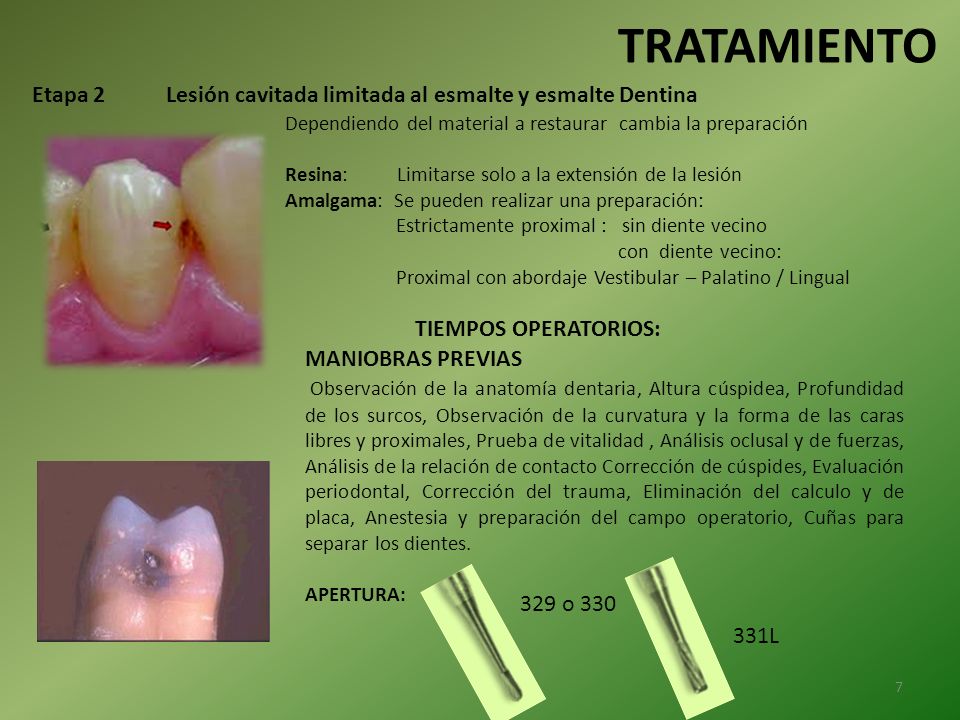 TRATAMIENTO

Etapa 2 Lesión cavitada limitada al esmalte y esmalte Dentina

Dependiendo del material a restaurar cambia la preparación

Resina: Limitarse solo a la extensión de la lesión
Amalgama: Se pueden realizar una preparación:
Estrictamente proximal : sin diente vecino
con diente vecino:
Proximal con abordaje Vestibular – Palatino / Lingual

TIEMPOS OPERATORIOS:
MANIOBRAS PREVIAS
Observación de la anatomía dentaria, Altura cúspidea, Profundidad de los surcos, Observación de la curvatura y la forma de las caras libres y proximales, Prueba de vitalidad , Análisis oclusal y de fuerzas, Análisis de la relación de contacto Corrección de cúspides, Evaluación periodontal, Corrección del trauma, Eliminación del calculo y de placa, Anestesia y preparación del campo operatorio, Cuñas para separar los dientes.

APERTURA:

329 o 330

331L

7